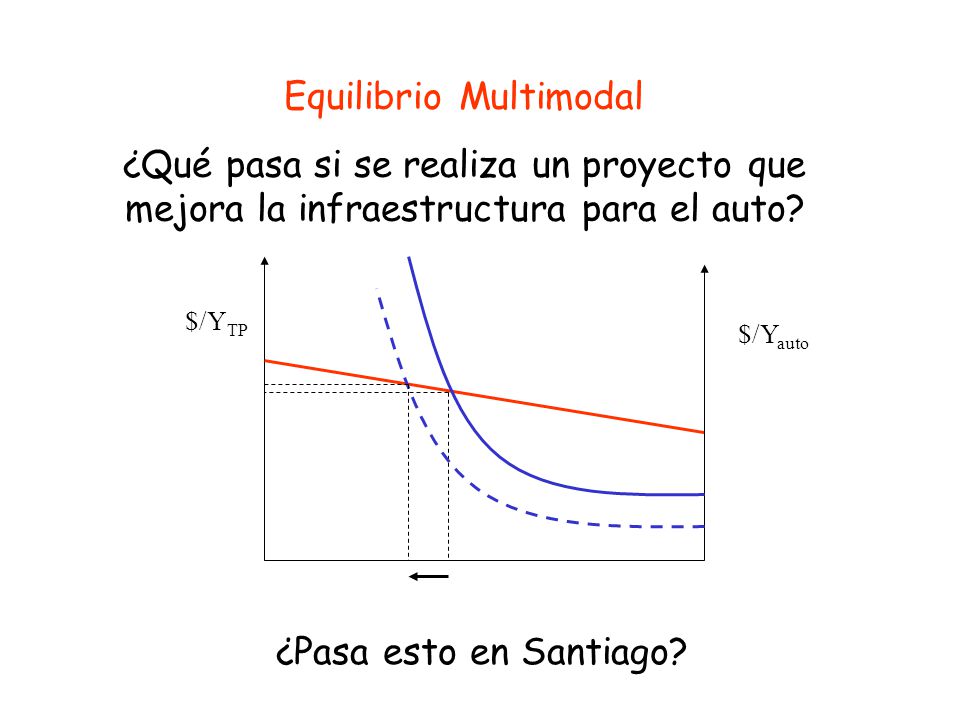 Equilibrio Multimodal

¿Qué pasa si se realiza un proyecto que mejora la infraestructura para el auto?

$\$/Y_{TP}$

$\$/Y_{auto}$

¿Pasa esto en Santiago?